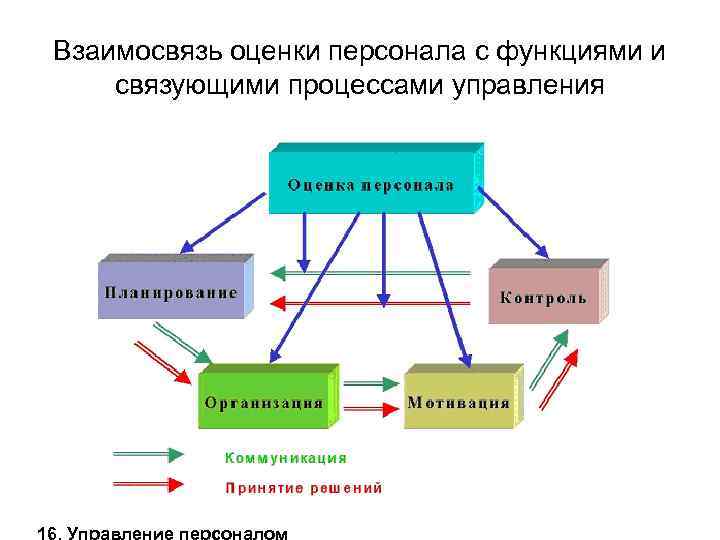 Взаимосвязь оценки персонала с функциями и связующими процессами управления

Оценка персонала

Планирование

Контроль

Организация

Мотивация

Коммуникация

Принятие решений

16. Управление персоналом